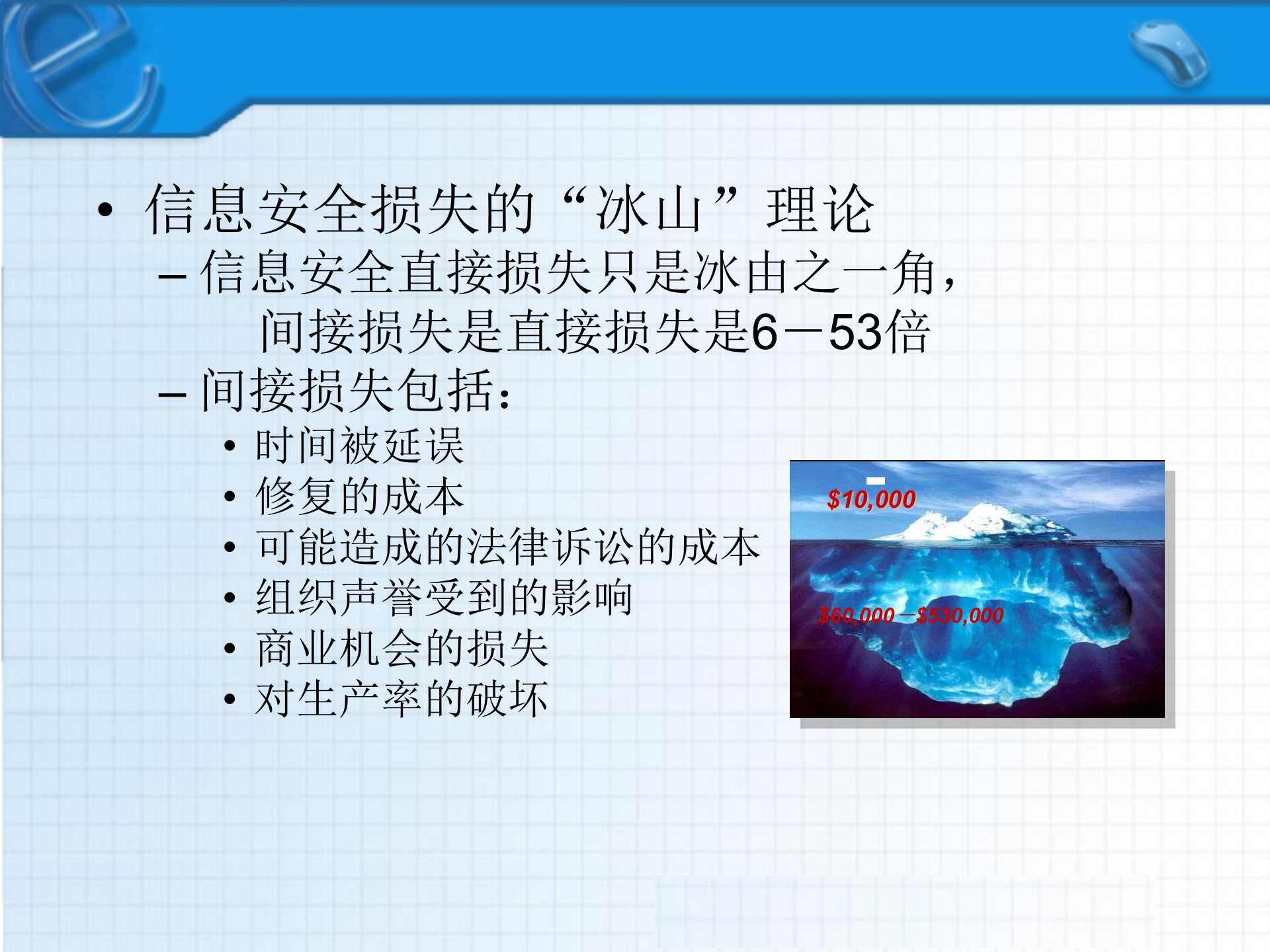 • 信息安全损失的“冰山”理论

– 信息安全直接损失只是冰由之一角，间接损失是直接损失是6－53倍

– 间接损失包括：

• 时间被延误
• 修复的成本
• 可能造成的法律诉讼的成本
• 组织声誉受到的影响
• 商业机会的损失
• 对生产率的破坏

$10,000

$60,000－$530,000